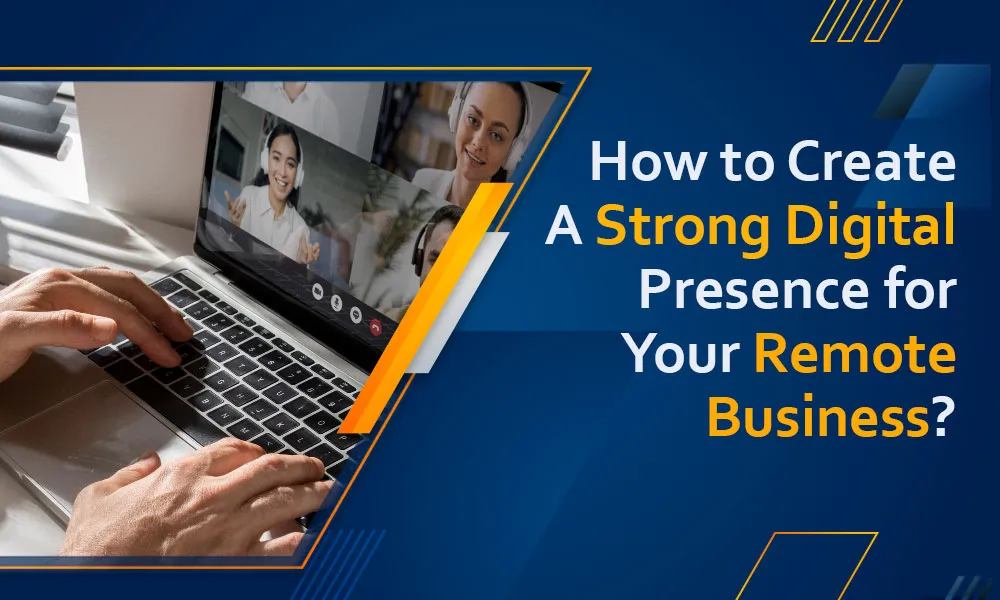 How to Create A Strong Digital Presence for Your Remote Business?